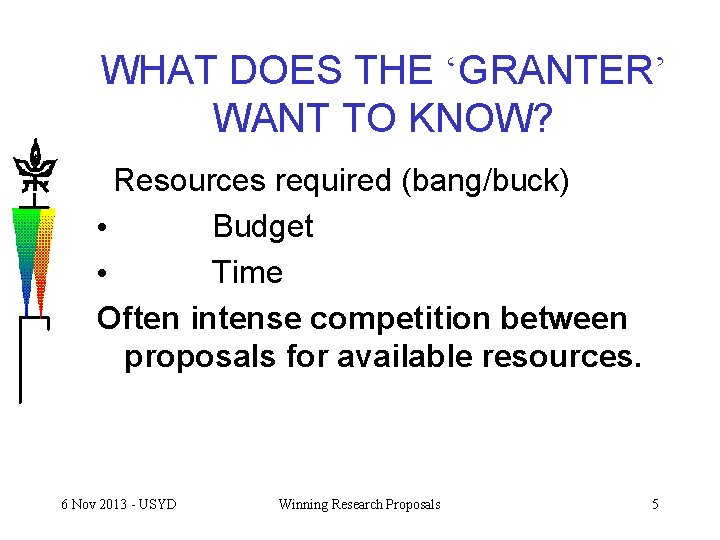 WHAT DOES THE ‘GRANTER’ WANT TO KNOW?

Resources required (bang/buck)

• Budget

• Time

Often intense competition between proposals for available resources.

6 Nov 2013 - USYD Winning Research Proposals 5